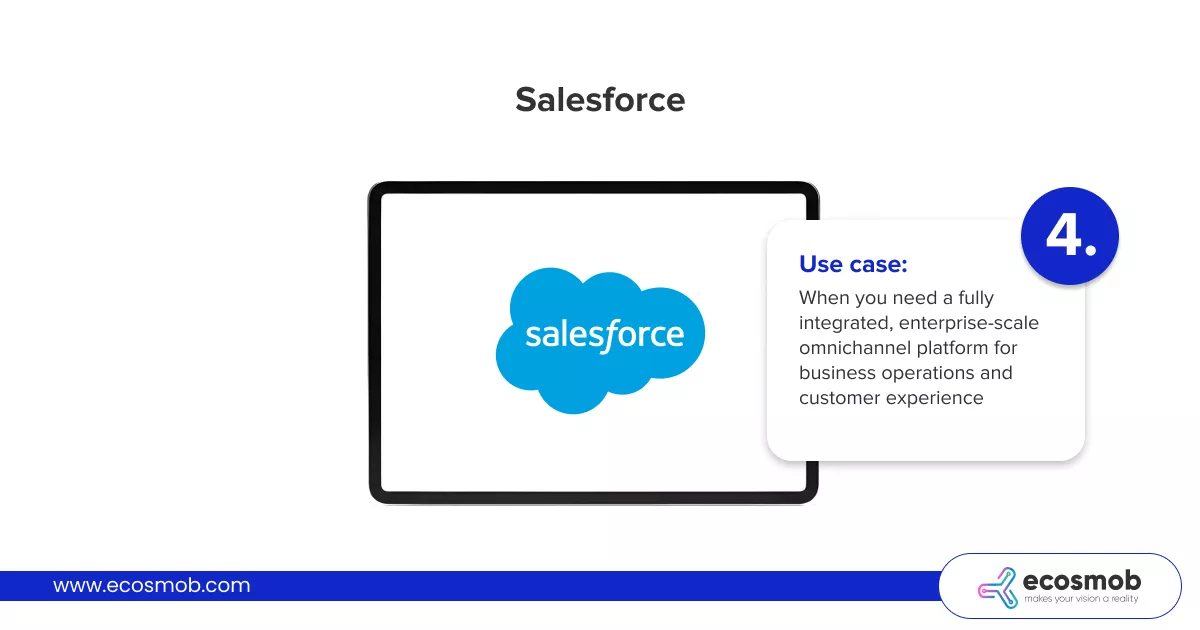 Salesforce

salesforce

4.

Use case:

When you need a fully integrated, enterprise-scale omnichannel platform for business operations and customer experience

www.ecosmob.com

ecosmob
makes your vision a reality